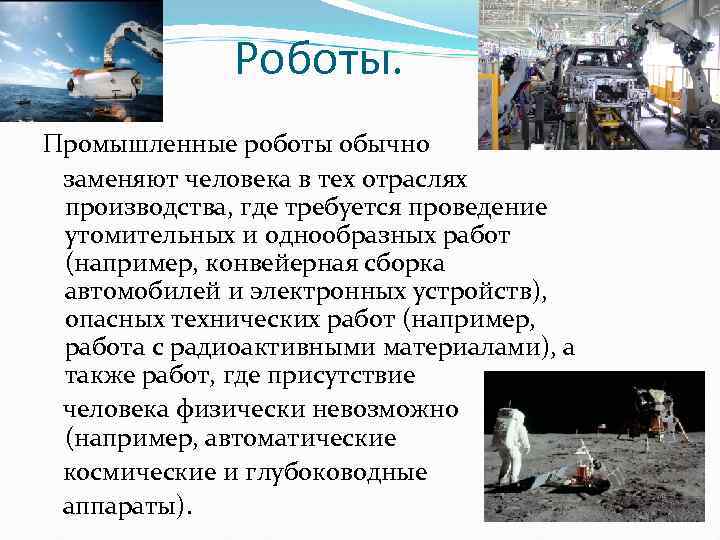 Роботы.

Промышленные роботы обычно заменяют человека в тех отраслях производства, где требуется проведение утомительных и однообразных работ (например, конвейерная сборка автомобилей и электронных устройств), опасных технических работ (например, работа с радиоактивными материалами), а также работ, где присутствие человека физически невозможно (например, автоматические космические и глубоководные аппараты).